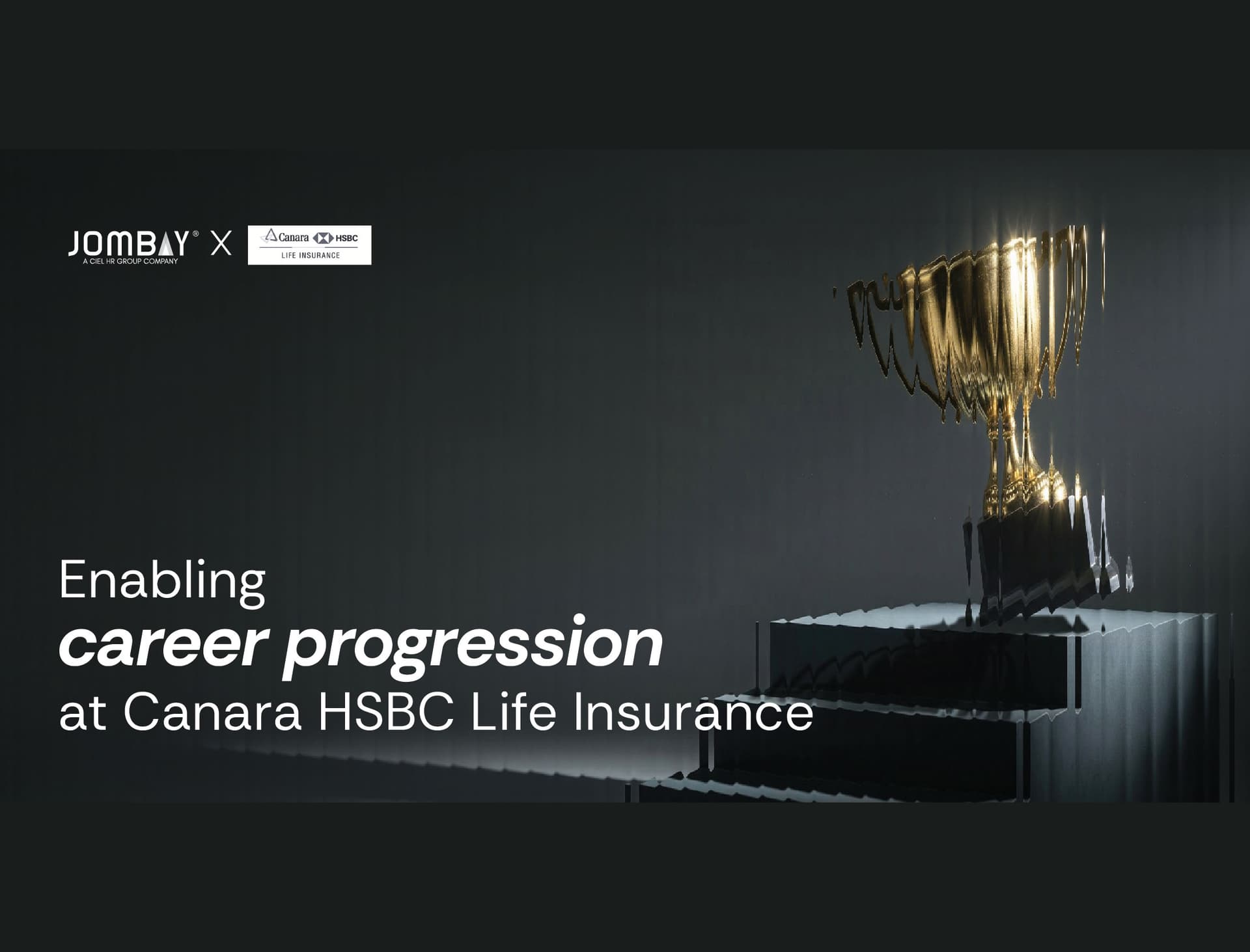 JOMBAY®
A CIEL HR GROUP COMPANY
X
Canara HSBC
LIFE INSURANCE

Enabling
career progression
at Canara HSBC Life Insurance